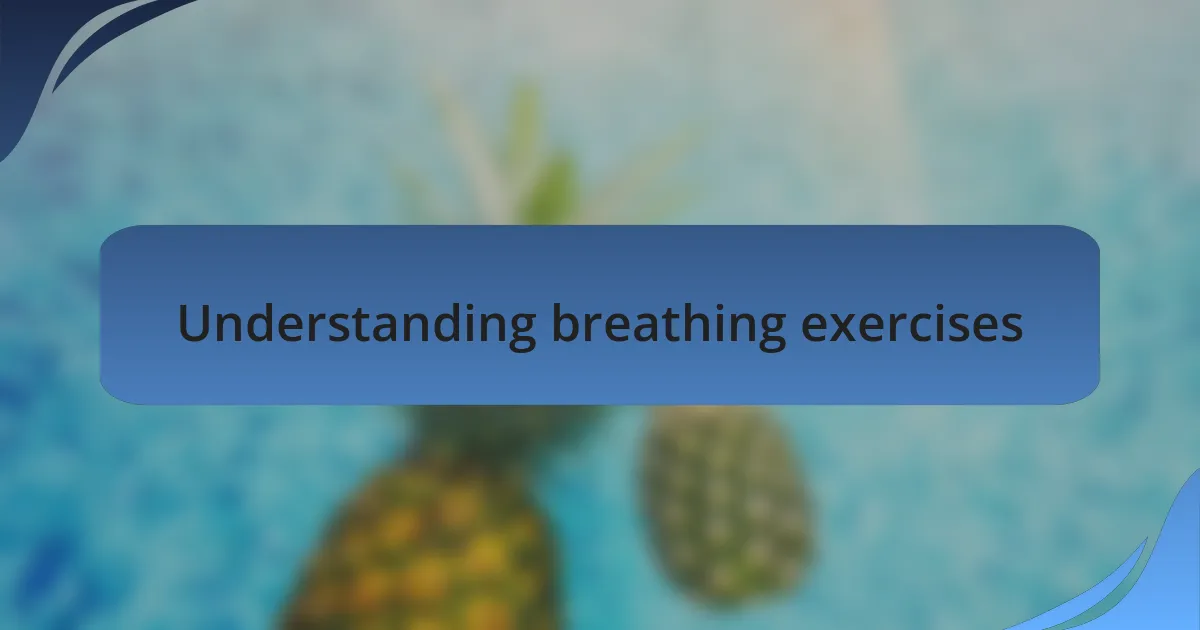 Understanding breathing exercises